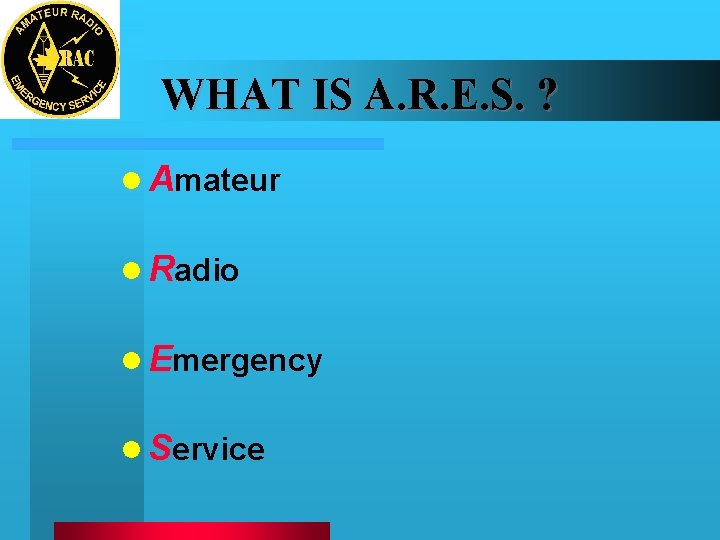 AMATEUR RADIO
RAC
EMERGENCY SERVICE

WHAT IS A.R.E.S. ?

- Amateur
- Radio
- Emergency
- Service